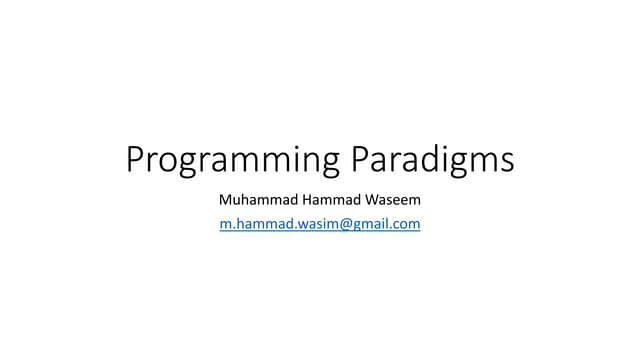 Programming Paradigms

Muhammad Hammad Waseem

m.hammad.wasim@gmail.com